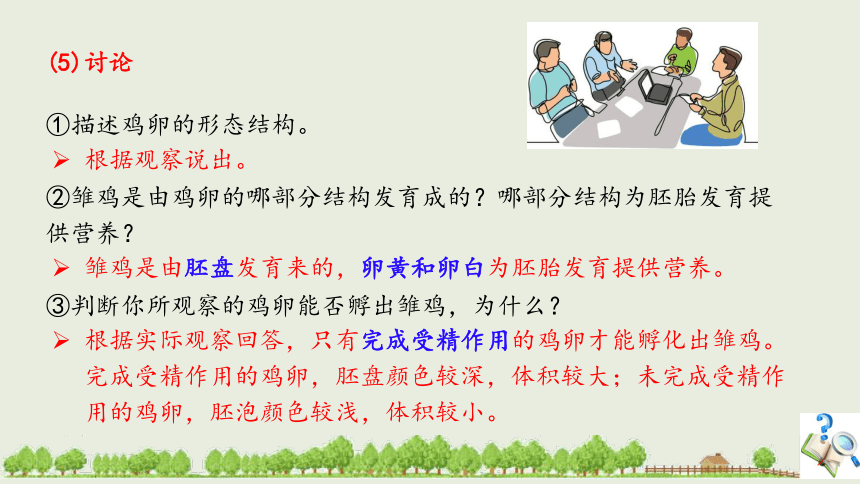 (5) 讨论

①描述鸡卵的形态结构。

➢ 根据观察说出。

②雏鸡是由鸡卵的哪部分结构发育成的？哪部分结构为胚胎发育提供营养？

➢ 雏鸡是由胚盘发育来的，卵黄和卵白为胚胎发育提供营养。

③判断你所观察的鸡卵能否孵出雏鸡，为什么？

➢ 根据实际观察回答，只有完成受精作用的鸡卵才能孵化出雏鸡。完成受精作用的鸡卵，胚盘颜色较深，体积较大；未完成受精作用的鸡卵，胚泡颜色较浅，体积较小。